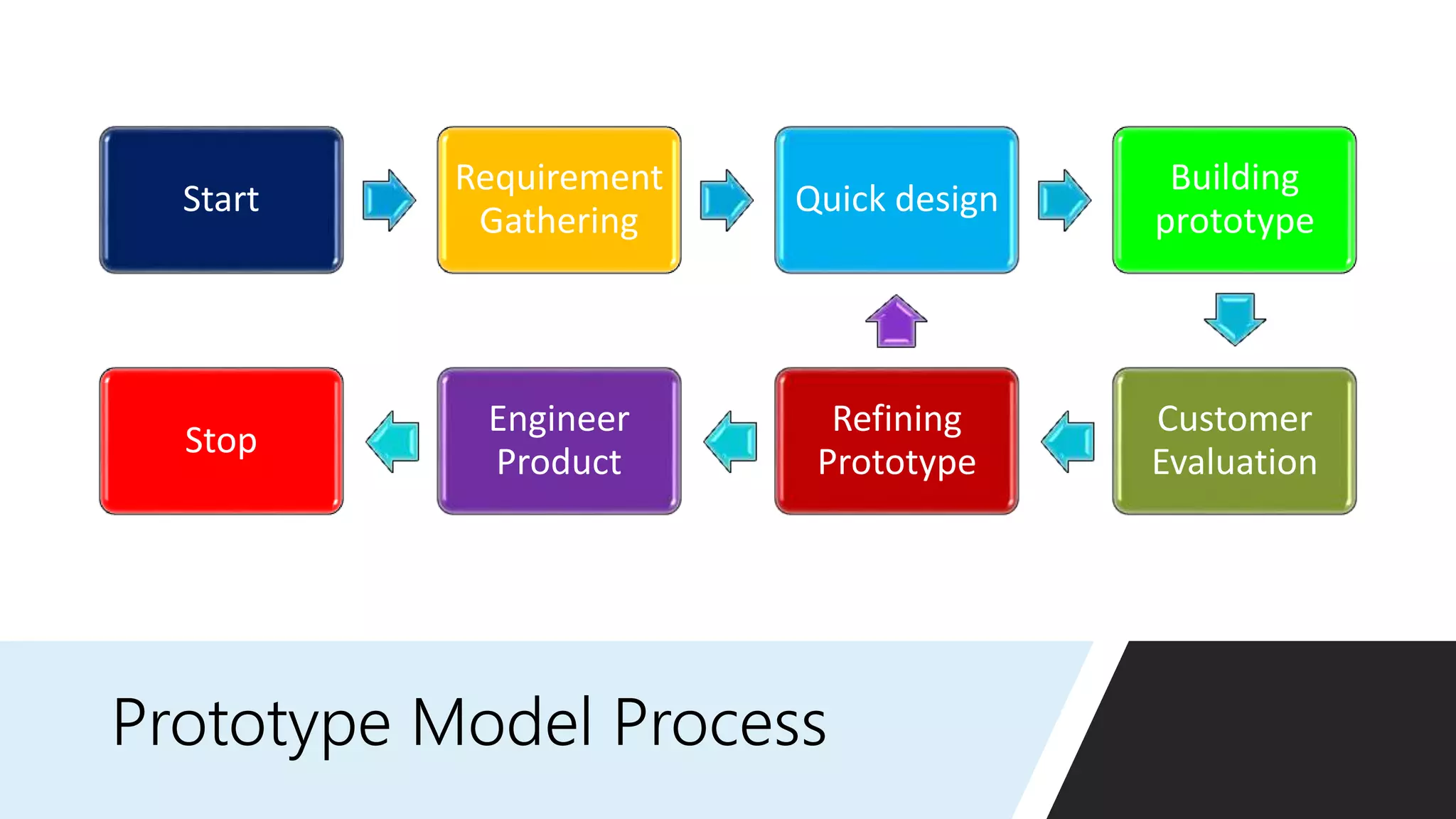 Start

Requirement Gathering

Quick design

Building prototype

Customer Evaluation

Refining Prototype

Engineer Product

Stop

Prototype Model Process